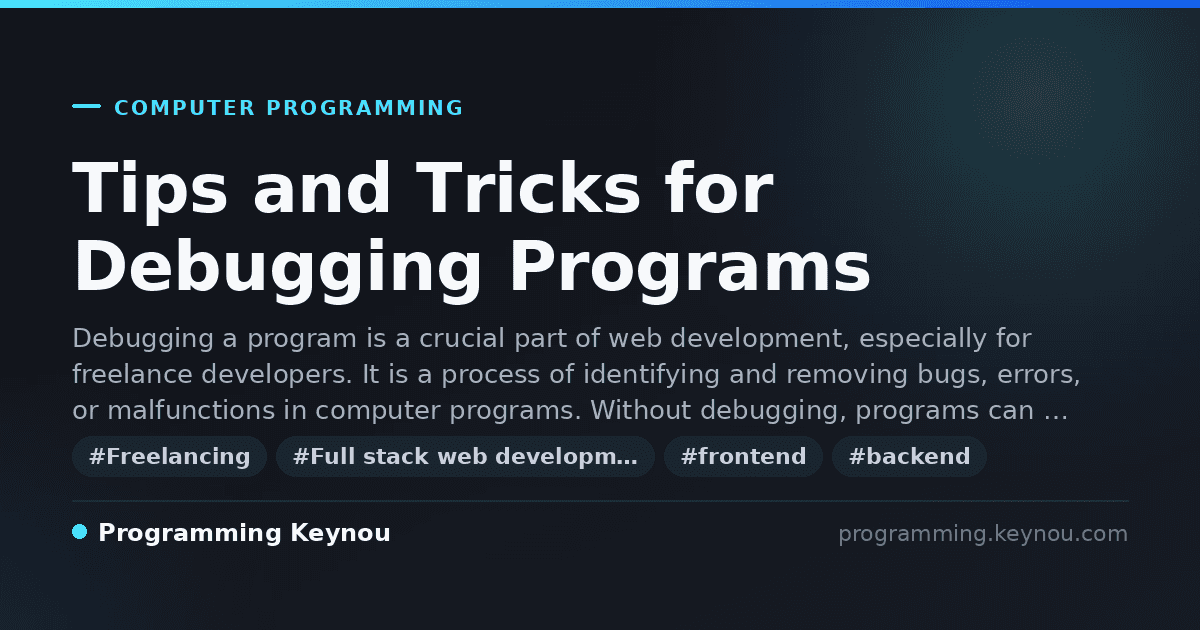 COMPUTER PROGRAMMING

Tips and Tricks for Debugging Programs

Debugging a program is a crucial part of web development, especially for freelance developers. It is a process of identifying and removing bugs, errors, or malfunctions in computer programs. Without debugging, programs can …

#Freelancing #Full stack web developm… #frontend #backend

Programming Keynou

programming.keynou.com